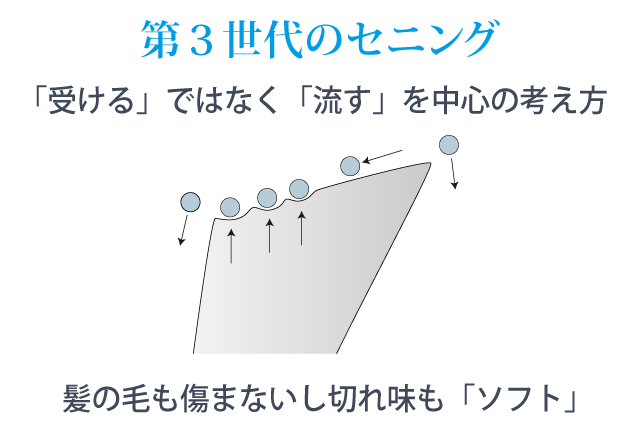 第３世代のセニング

「受ける」ではなく「流す」を中心の考え方

髪の毛も傷まないし切れ味も「ソフト」